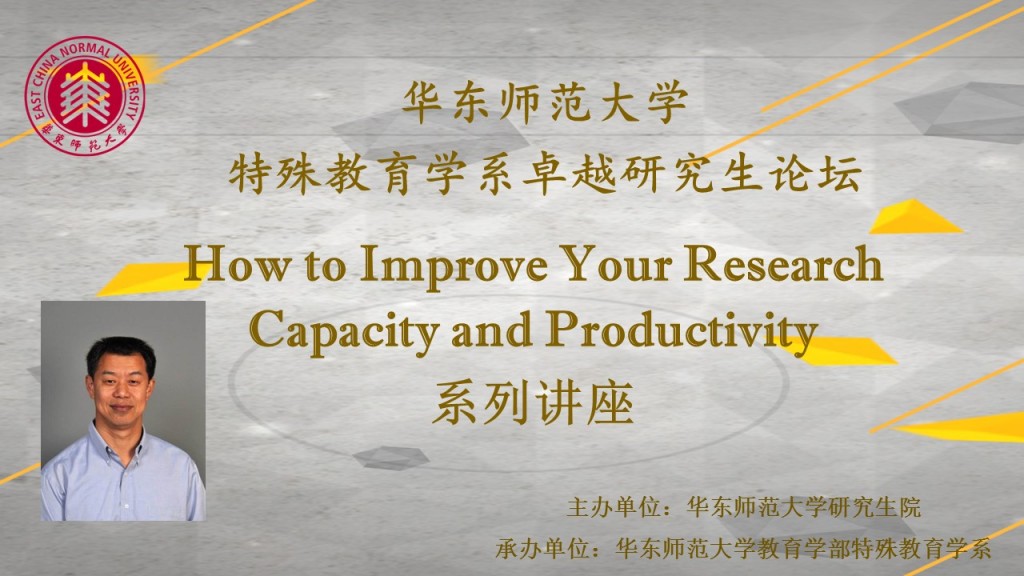 EAST CHINA NORMAL UNIVERSITY
華東師範大學

华东师范大学
特殊教育学系卓越研究生论坛

How to Improve Your Research Capacity and Productivity
系列讲座

主办单位：华东师范大学研究生院
承办单位：华东师范大学教育学部特殊教育学系